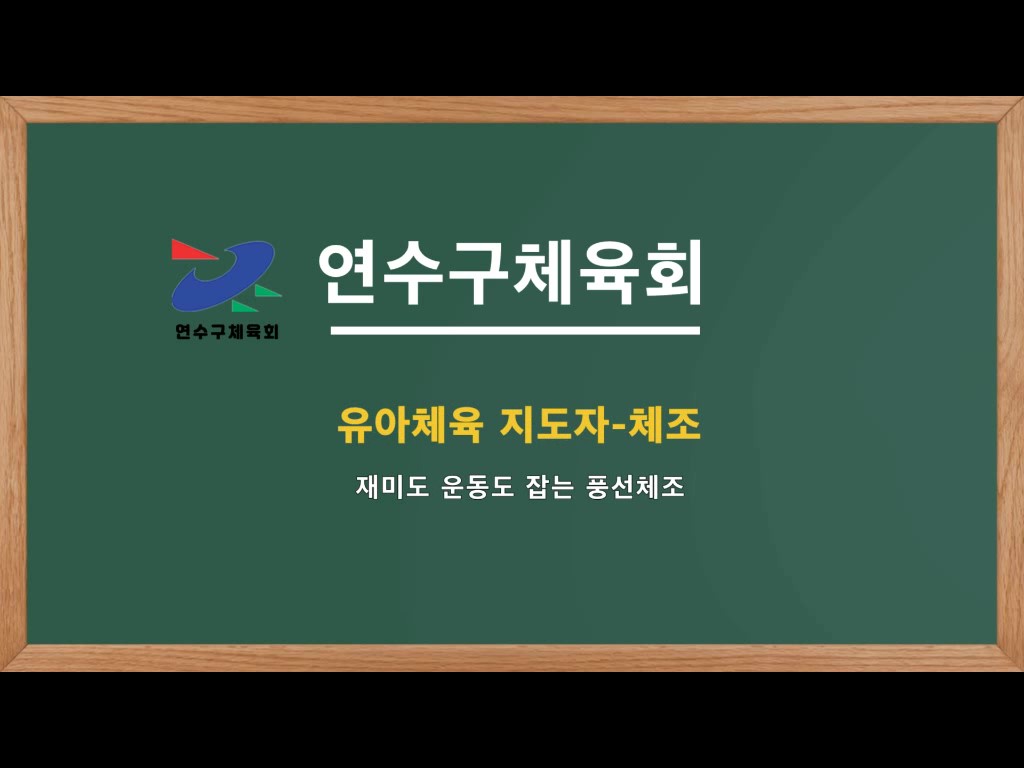 연수구체육회

연수구체육회

유아체육 지도자-체조

재미도 운동도 잡는 풍선체조